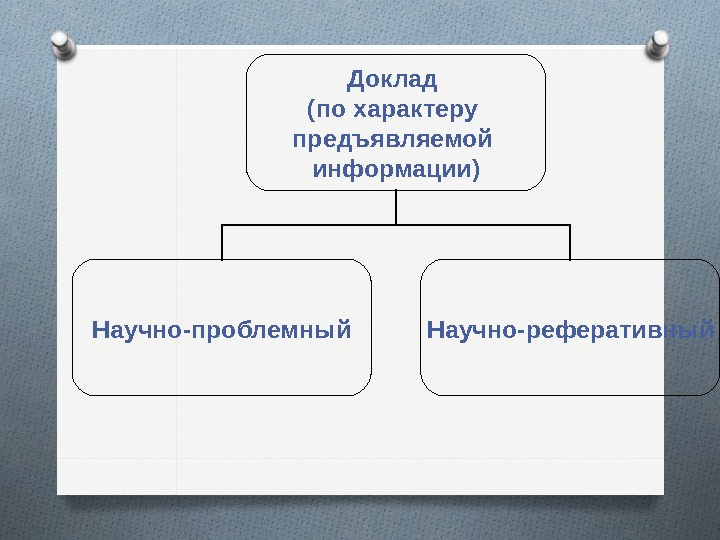 Доклад
(по характеру предъявляемой информации)

Научно-проблемный

Научно-реферативный